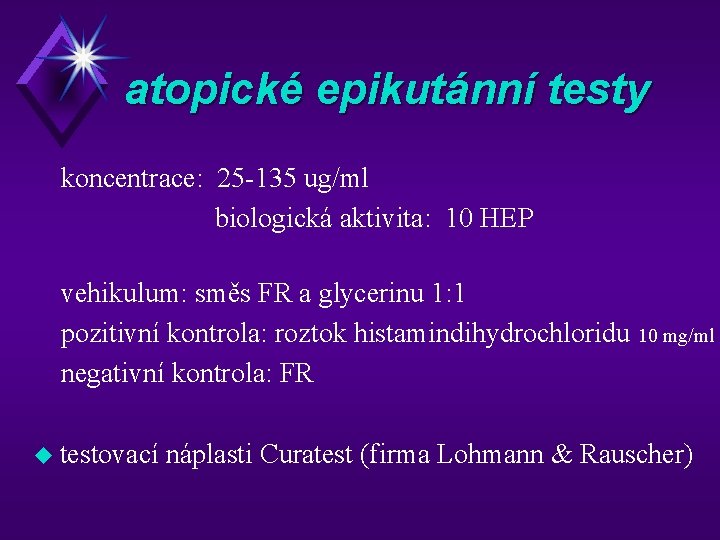 atopické epikutánní testy

koncentrace: 25-135 ug/ml
biologická aktivita: 10 HEP

vehikulum: směs FR a glycerinu 1:1
pozitivní kontrola: roztok histamindihydrochloridu 10 mg/ml
negativní kontrola: FR

testovací náplasti Curatest (firma Lohmann & Rauscher)